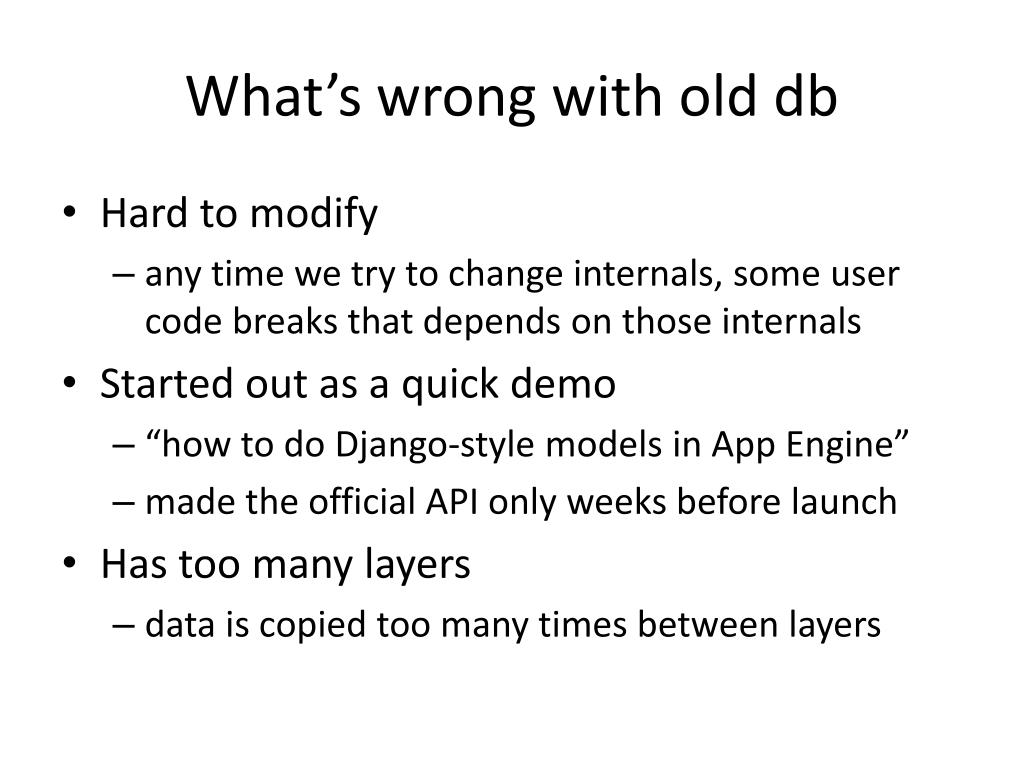 What’s wrong with old db

• Hard to modify
– any time we try to change internals, some user code breaks that depends on those internals
• Started out as a quick demo
– “how to do Django-style models in App Engine”
– made the official API only weeks before launch
• Has too many layers
– data is copied too many times between layers